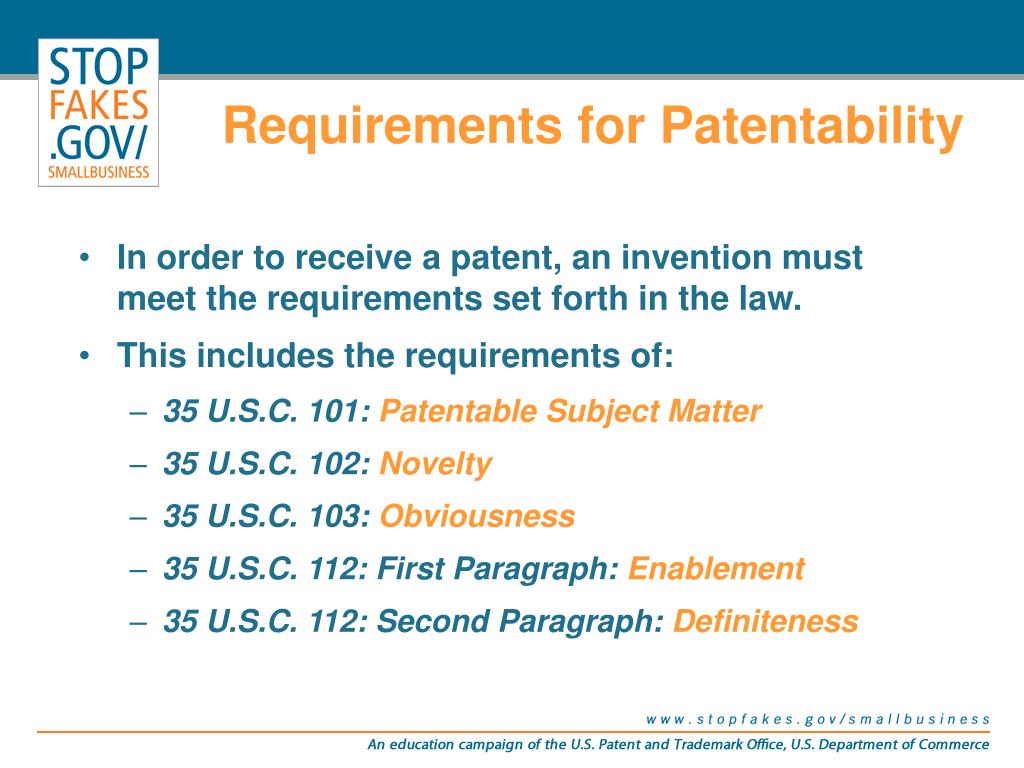 STOP FAKES .GOV/ SMALLBUSINESS

Requirements for Patentability

• In order to receive a patent, an invention must meet the requirements set forth in the law.
• This includes the requirements of:
– 35 U.S.C. 101: Patentable Subject Matter
– 35 U.S.C. 102: Novelty
– 35 U.S.C. 103: Obviousness
– 35 U.S.C. 112: First Paragraph: Enablement
– 35 U.S.C. 112: Second Paragraph: Definiteness

www.stopfakes.gov/smallbusiness
An education campaign of the U.S. Patent and Trademark Office, U.S. Department of Commerce